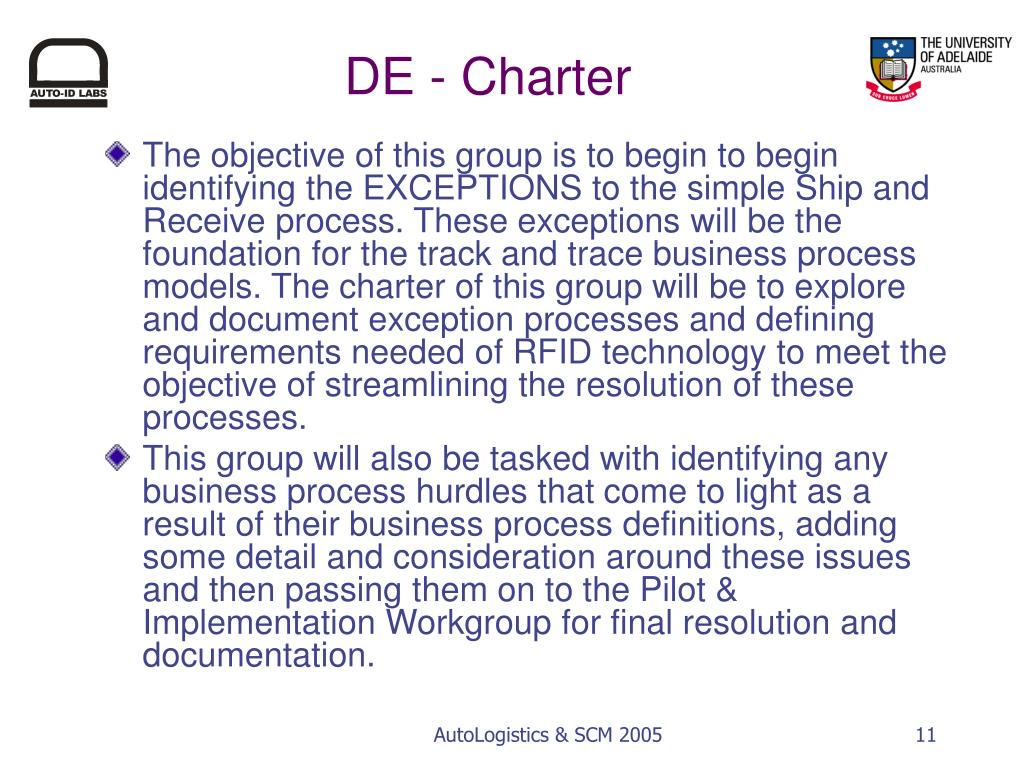 AUTO-ID LABS

DE - Charter

THE UNIVERSITY OF ADELAIDE AUSTRALIA

SUB CRUCE LUMEN

The objective of this group is to begin to begin identifying the EXCEPTIONS to the simple Ship and Receive process. These exceptions will be the foundation for the track and trace business process models. The charter of this group will be to explore and document exception processes and defining requirements needed of RFID technology to meet the objective of streamlining the resolution of these processes.

This group will also be tasked with identifying any business process hurdles that come to light as a result of their business process definitions, adding some detail and consideration around these issues and then passing them on to the Pilot & Implementation Workgroup for final resolution and documentation.

AutoLogistics & SCM 2005

11